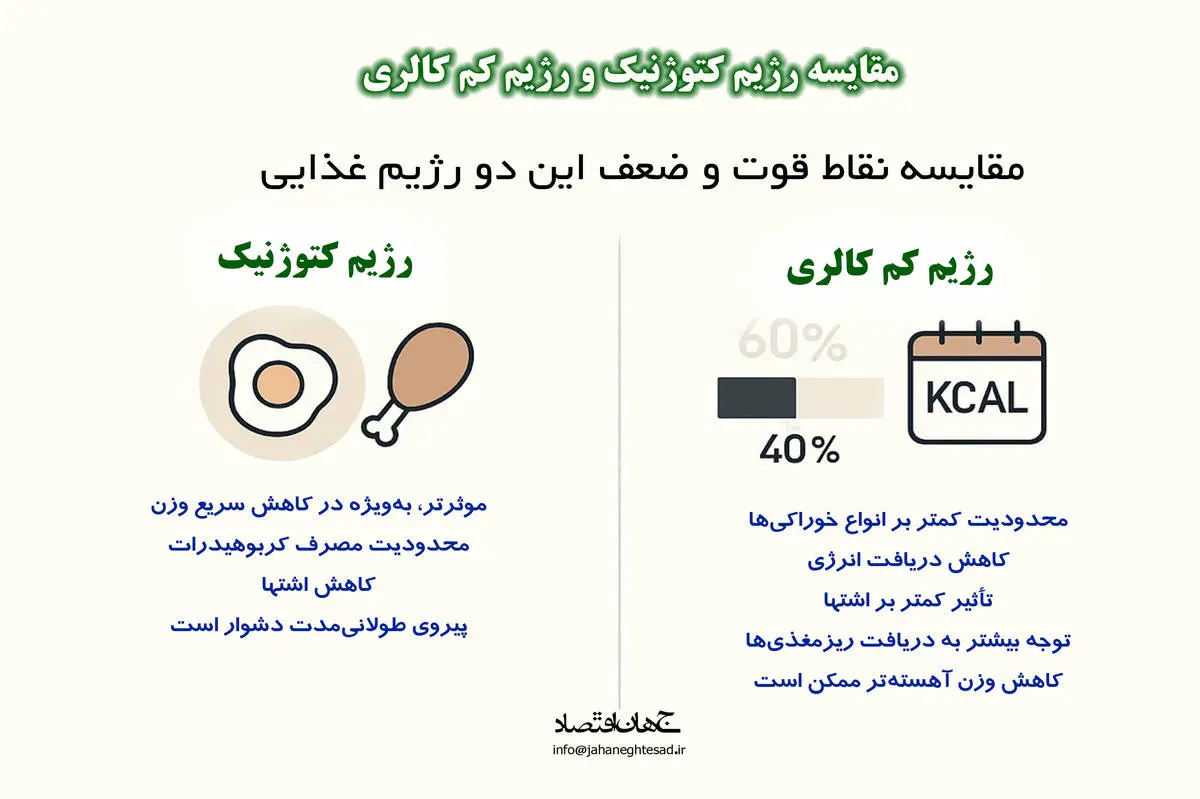 مقایسه رژیم کتوژنیک و رژیم کم کالری

مقایسه نقاط قوت و ضعف این دو رژیم غذایی

رژیم کم کالری

60%

40%

KCAL

محدودیت کمتر بر انواع خوراکی‌ها
کاهش دریافت انرژی
تأثیر کمتر بر اشتها
توجه بیشتر به دریافت ریزمغذی‌ها
کاهش وزن آهسته‌تر ممکن است

رژیم کتوژنیک

موثرتر، به‌ویژه در کاهش سریع وزن
محدودیت مصرف کربوهیدرات
کاهش اشتها
پیروی طولانی‌مدت دشوار است

جهان اقتصاد
info@jahaneghtesad.ir